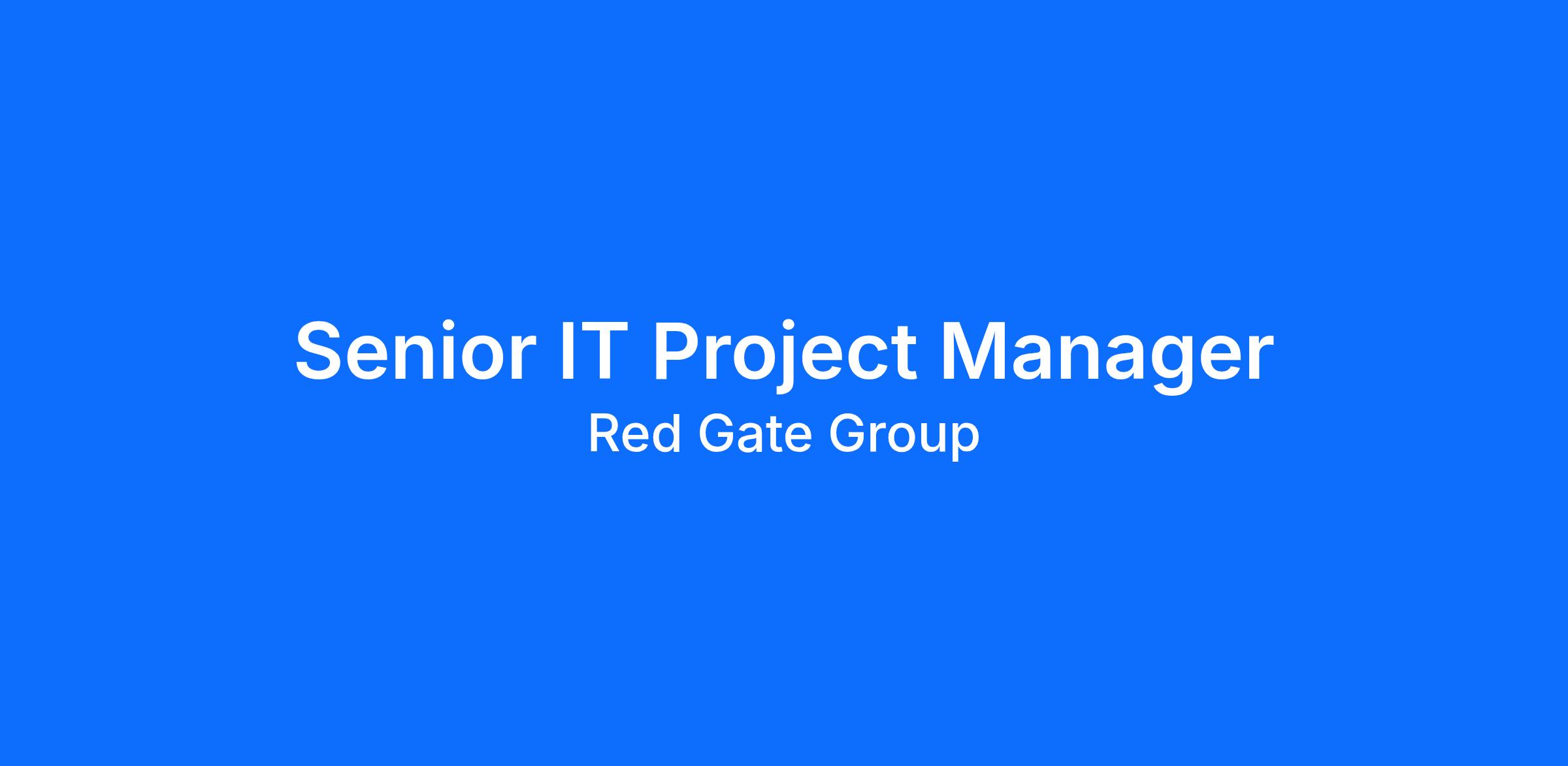 Senior IT Project Manager
Red Gate Group